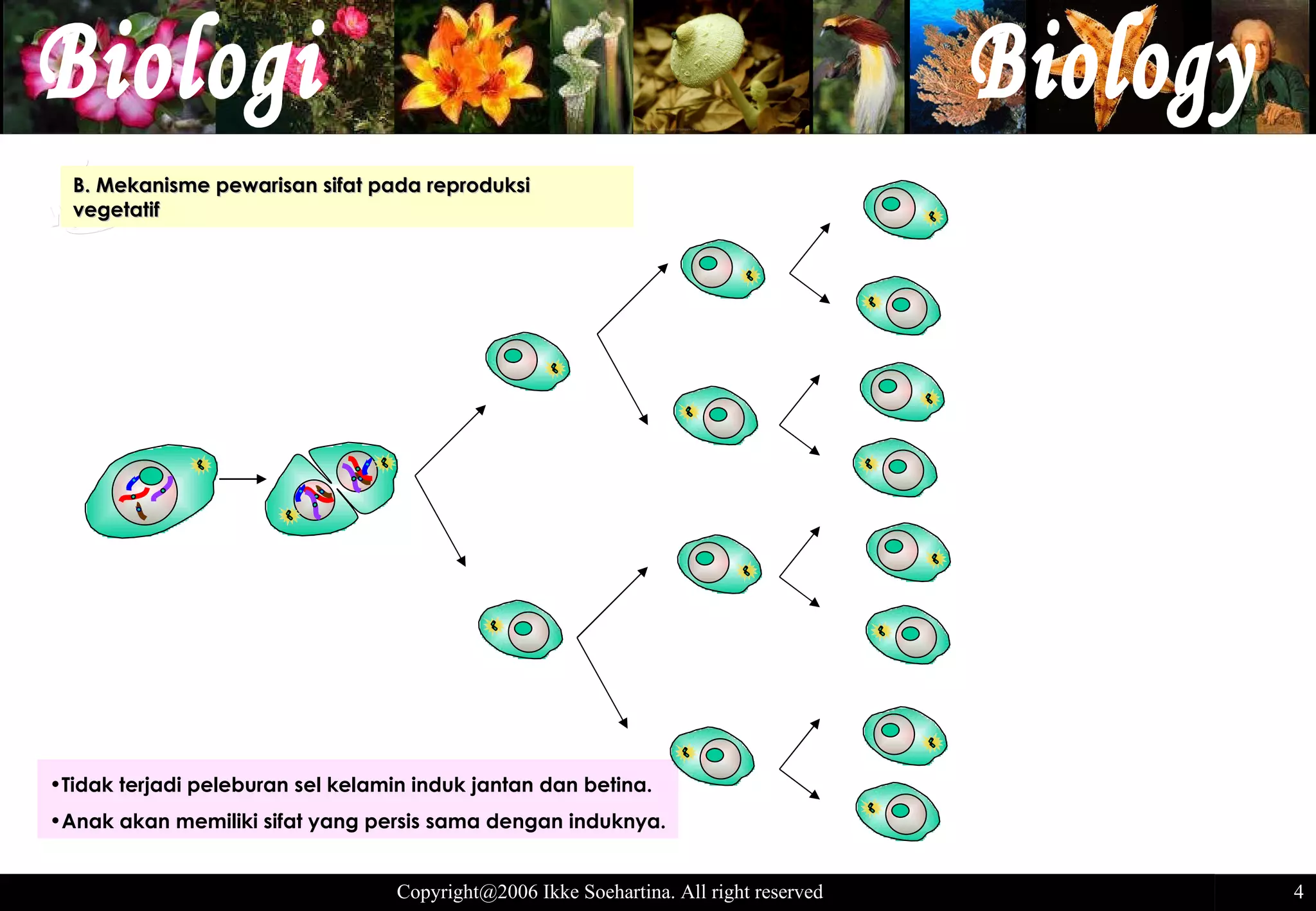 Biologi Biology

B. Mekanisme pewarisan sifat pada reproduksi vegetatif

•Tidak terjadi peleburan sel kelamin induk jantan dan betina.

•Anak akan memiliki sifat yang persis sama dengan induknya.

Copyright@2006 Ikke Soehartina. All right reserved

4